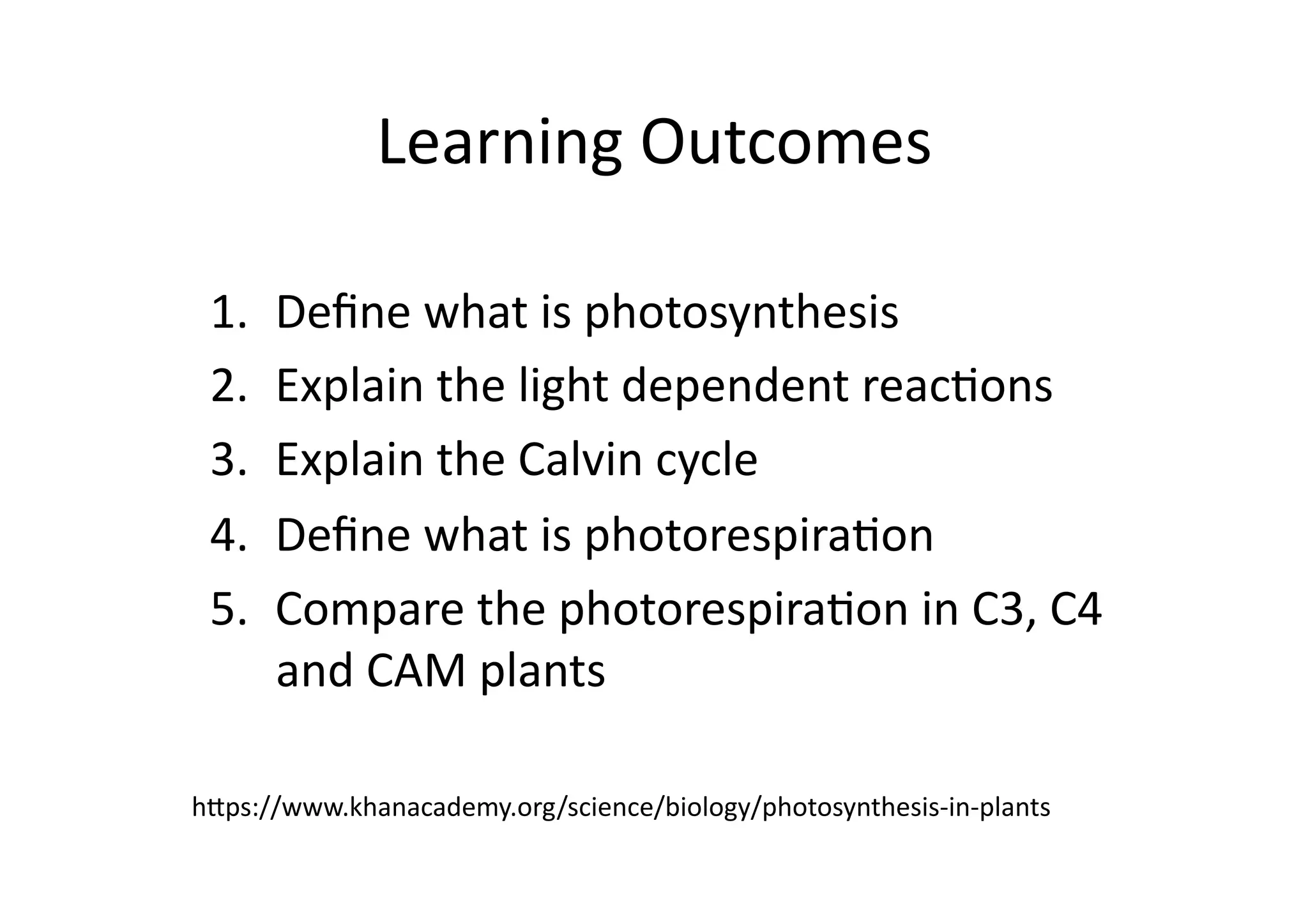 Learning Outcomes

1. Define what is photosynthesis
2. Explain the light dependent reactions
3. Explain the Calvin cycle
4. Define what is photorespiration
5. Compare the photorespiration in C3, C4 and CAM plants

https://www.khanacademy.org/science/biology/photosynthesis-in-plants